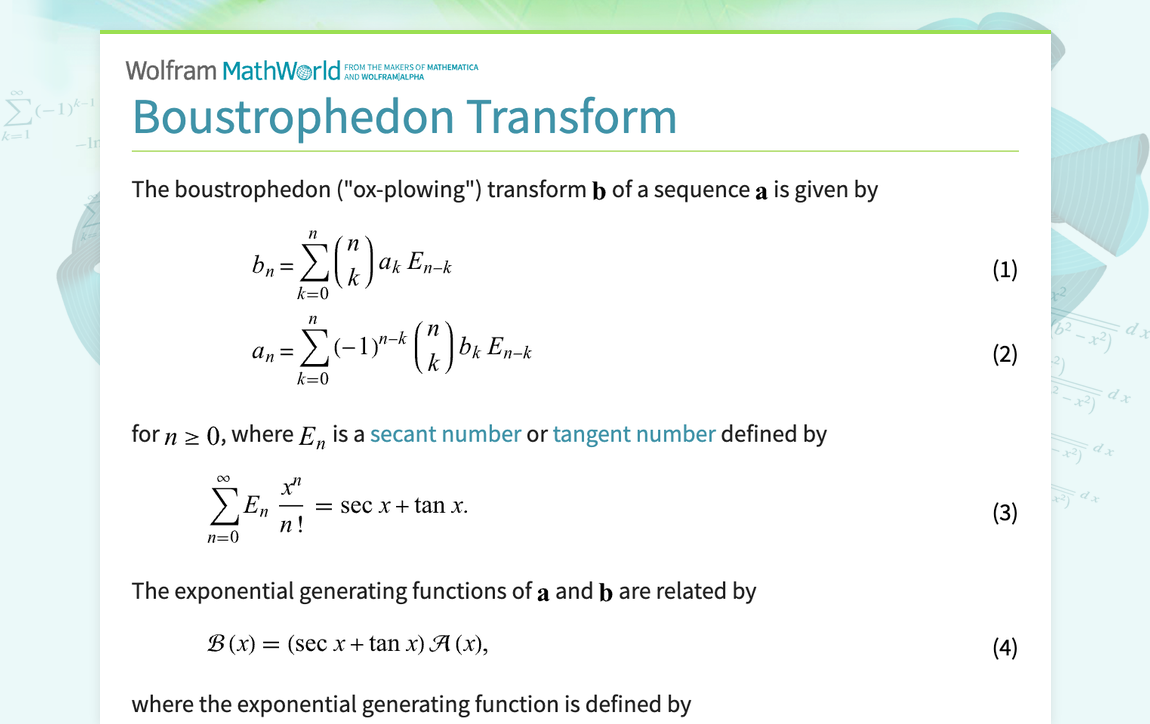 Wolfram MathWorld FROM THE MAKERS OF MATHEMATICA AND WOLFRAM|ALPHA

Boustrophedon Transform

The boustrophedon ("ox-plowing") transform $\mathbf{b}$ of a sequence $\mathbf{a}$ is given by

$b_n = \sum_{k=0}^{n} \binom{n}{k} a_k E_{n-k}$ (1)

$a_n = \sum_{k=0}^{n} (-1)^{n-k} \binom{n}{k} b_k E_{n-k}$ (2)

for $n \geq 0$, where $E_n$ is a secant number or tangent number defined by

$\sum_{n=0}^{\infty} E_n \frac{x^n}{n!} = \sec x + \tan x.$ (3)

The exponential generating functions of $\mathbf{a}$ and $\mathbf{b}$ are related by

$\mathcal{B}(x) = (\sec x + \tan x) \mathcal{A}(x),$ (4)

where the exponential generating function is defined by